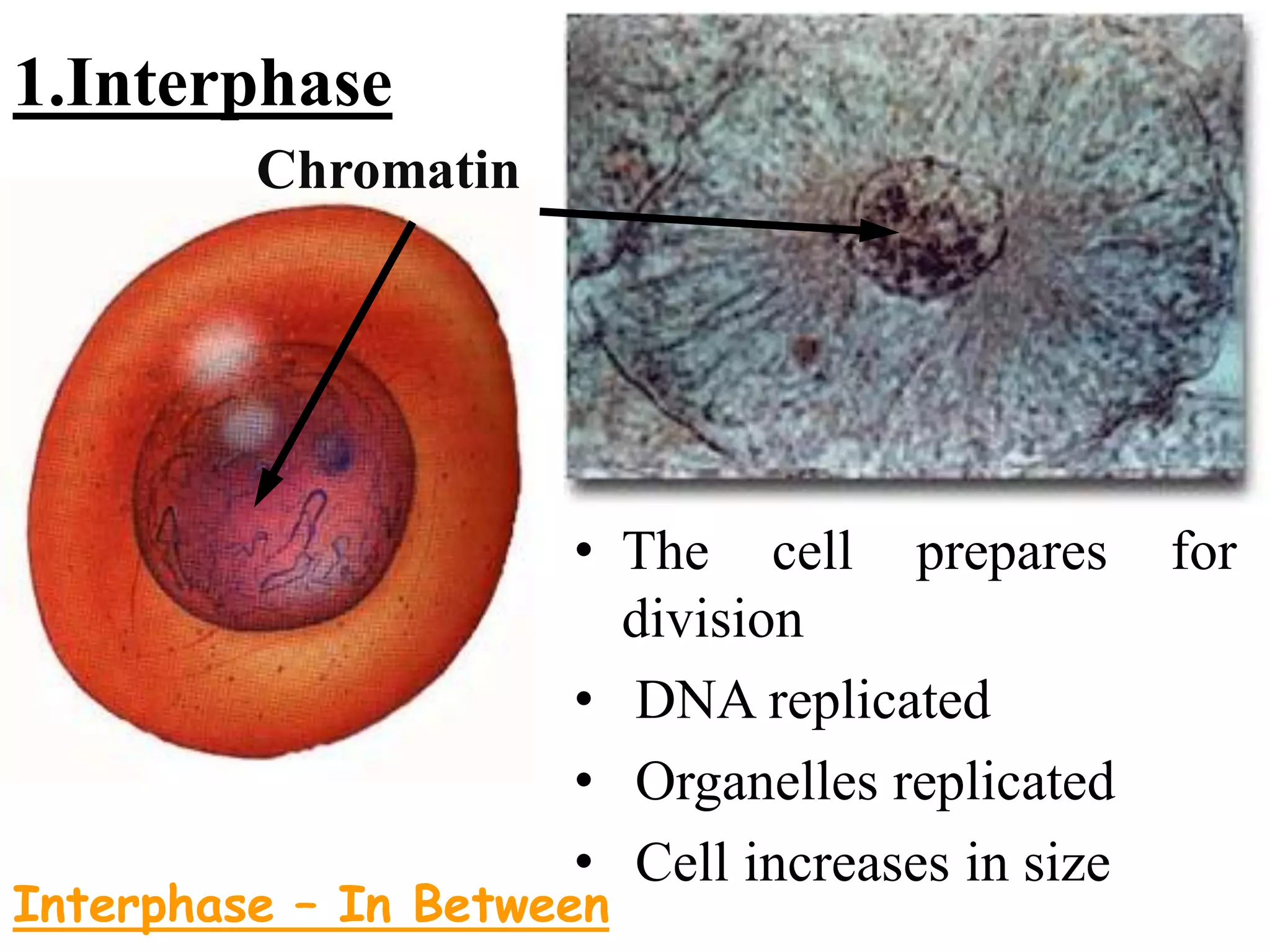 1.Interphase

Chromatin

• The cell prepares for division
• DNA replicated
• Organelles replicated
• Cell increases in size

Interphase – In Between